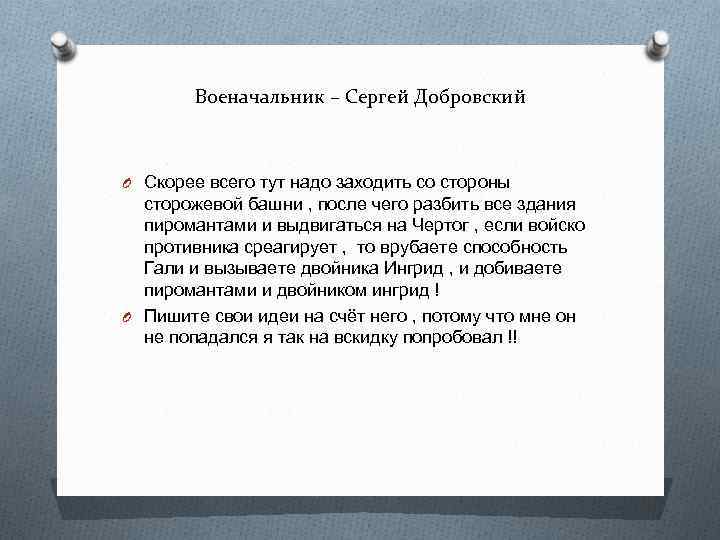 Военачальник – Сергей Добровский

Скорее всего тут надо заходить со стороны сторожевой башни , после чего разбить все здания пиромантами и выдвигаться на Чертог , если войско противника среагирует , то врубаете способность Гали и вызываете двойника Ингрид , и добиваете пиромантами и двойником ингрид !

Пишите свои идеи на счёт него , потому что мне он не попадался я так на вскидку попробовал !!